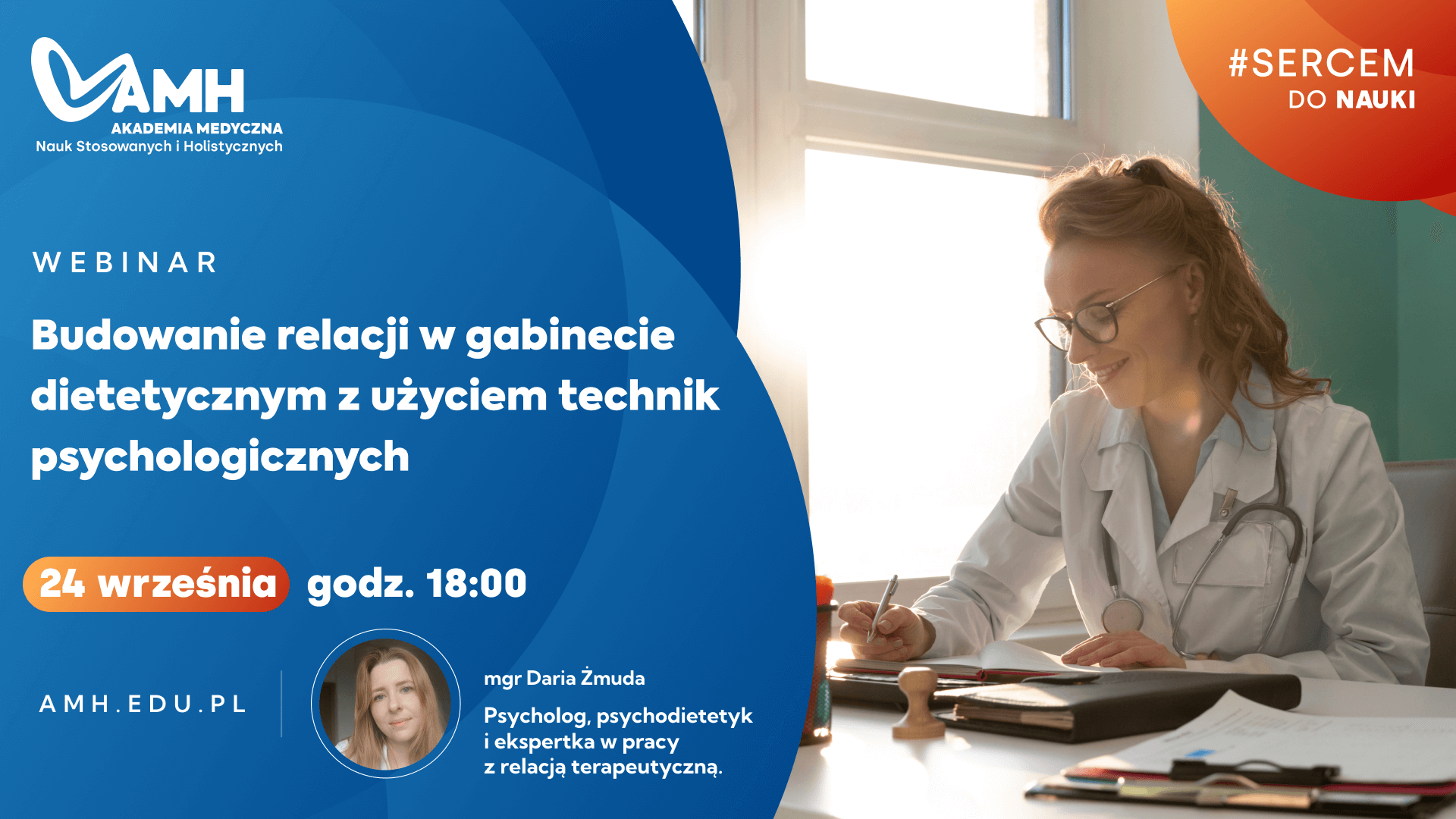 AMH
AKADEMIA MEDYCZNA
Nauk Stosowanych i Holistycznych

#SERCEM
DO NAUKI

WEBINAR

Budowanie relacji w gabinecie dietetycznym z użyciem technik psychologicznych

24 września godz. 18:00

AMH.EDU.PL

mgr Daria Żmuda

Psycholog, psychodietetyk i ekspertka w pracy z relacją terapeutyczną.